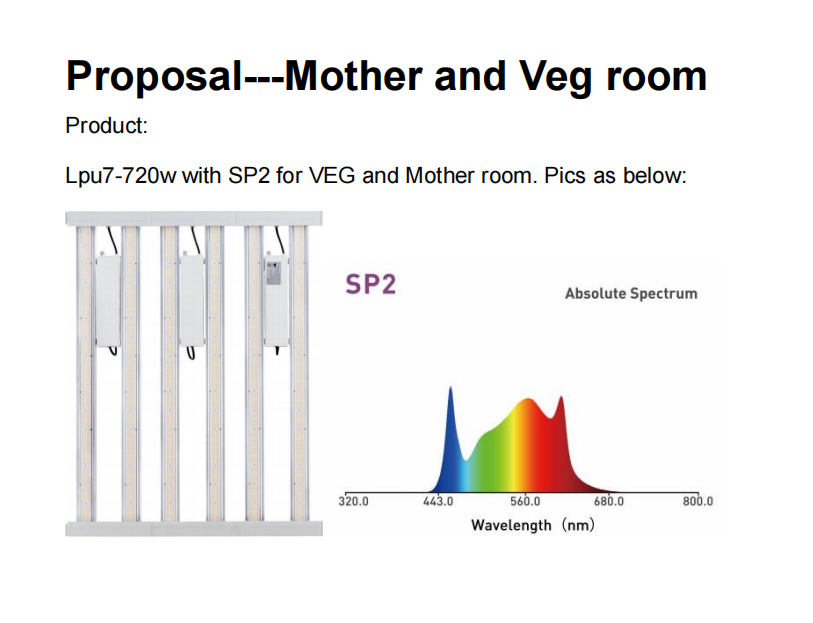 Proposal---Mother and Veg room

Product:

Lpu7-720w with SP2 for VEG and Mother room. Pics as below:

SP2

Absolute Spectrum

320.0
443.0
560.0
680.0
800.0

Wavelength (nm)